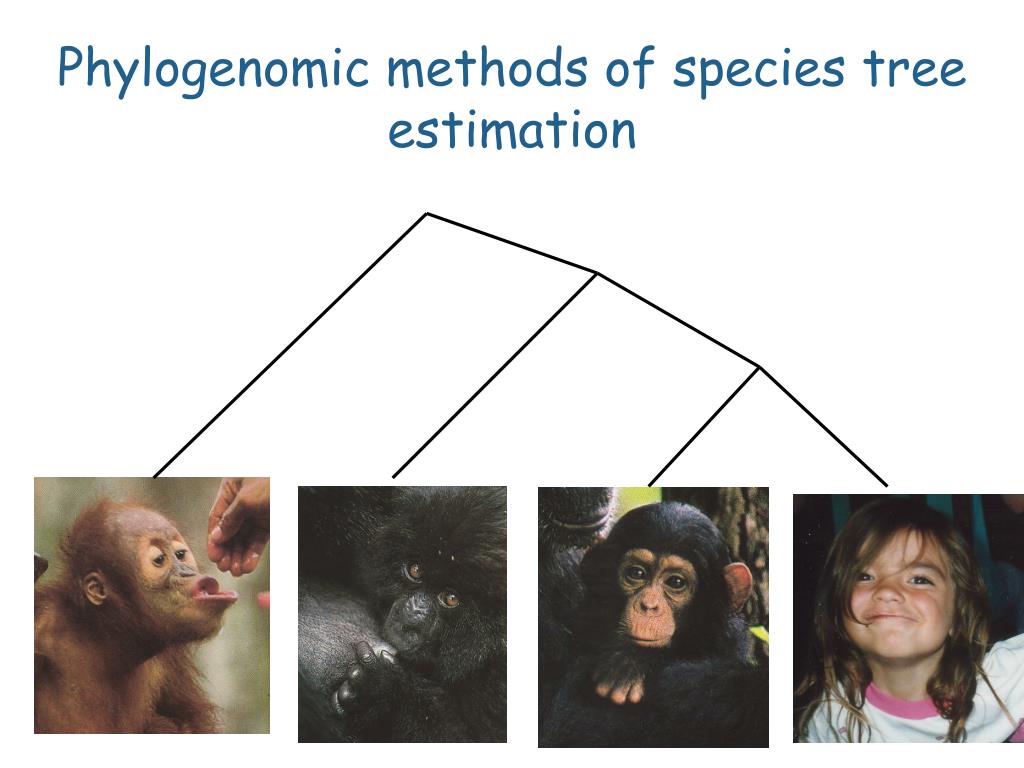 Phylogenomic methods of species tree estimation